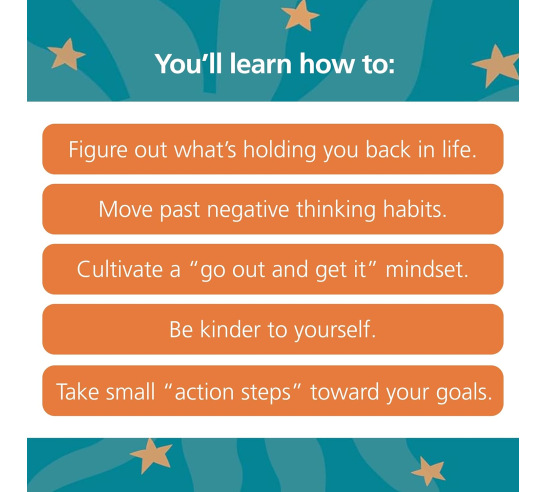 You'll learn how to:

Figure out what's holding you back in life.

Move past negative thinking habits.

Cultivate a "go out and get it" mindset.

Be kinder to yourself.

Take small "action steps" toward your goals.